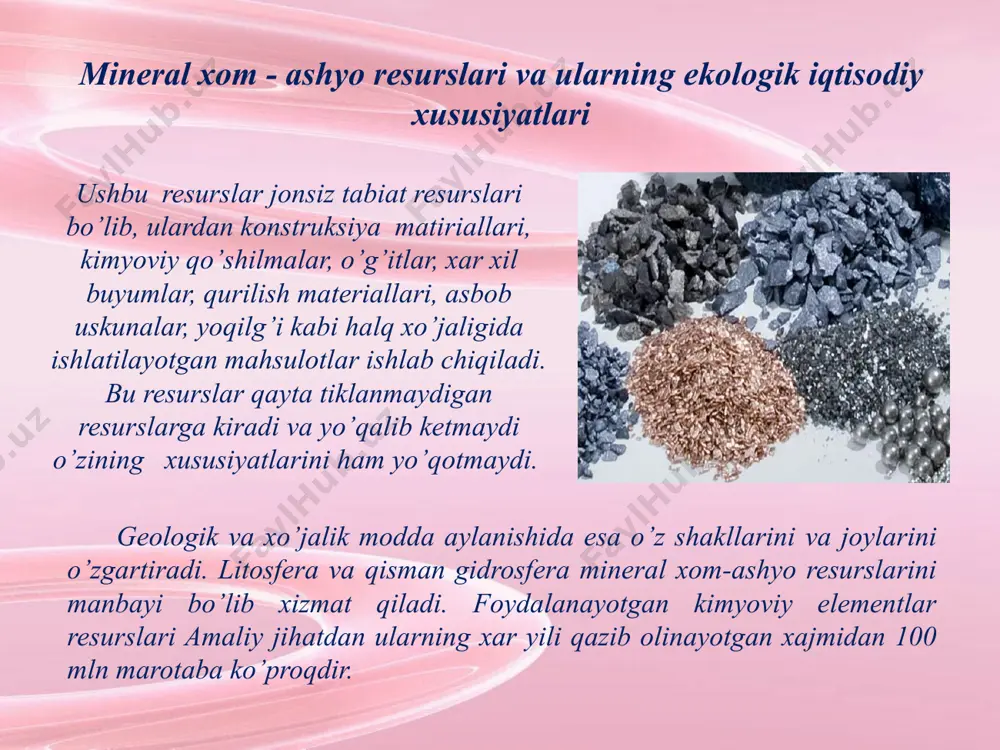 Mineral xom - ashyo resurslari va ularning ekologik iqtisodiy xususiyatlari

Ushbu resurslar jonsiz tabiat resurslari bo’lib, ulardan konstruksiya matiriallari, kimyoviy qo’shilmalar, o’g’itlar, xar xil buyumlar, qurilish materiallari, asbob uskunalar, yoqilg’i kabi halq xo’jaligida ishlatilayotgan mahsulotlar ishlab chiqiladi. Bu resurslar qayta tiklanmaydigan resurslarga kiradi va yo’qalib ketmaydi o’zining xususiyatlarini ham yo’qotmaydi.

Geologik va xo’jalik modda aylanishida esa o’z shakllarini va joylarini o’zgartiradi. Litosfera va qisman gidrosfera mineral xom-ashyo resurslarini manbayi bo’lib xizmat qiladi. Foydalanayotgan kimyoviy elementlar resurslari Amaliy jihatdan ularning xar yili qazib olinayotgan xajmidan 100 mln marotaba ko’proqdir.

FaylHub.uz